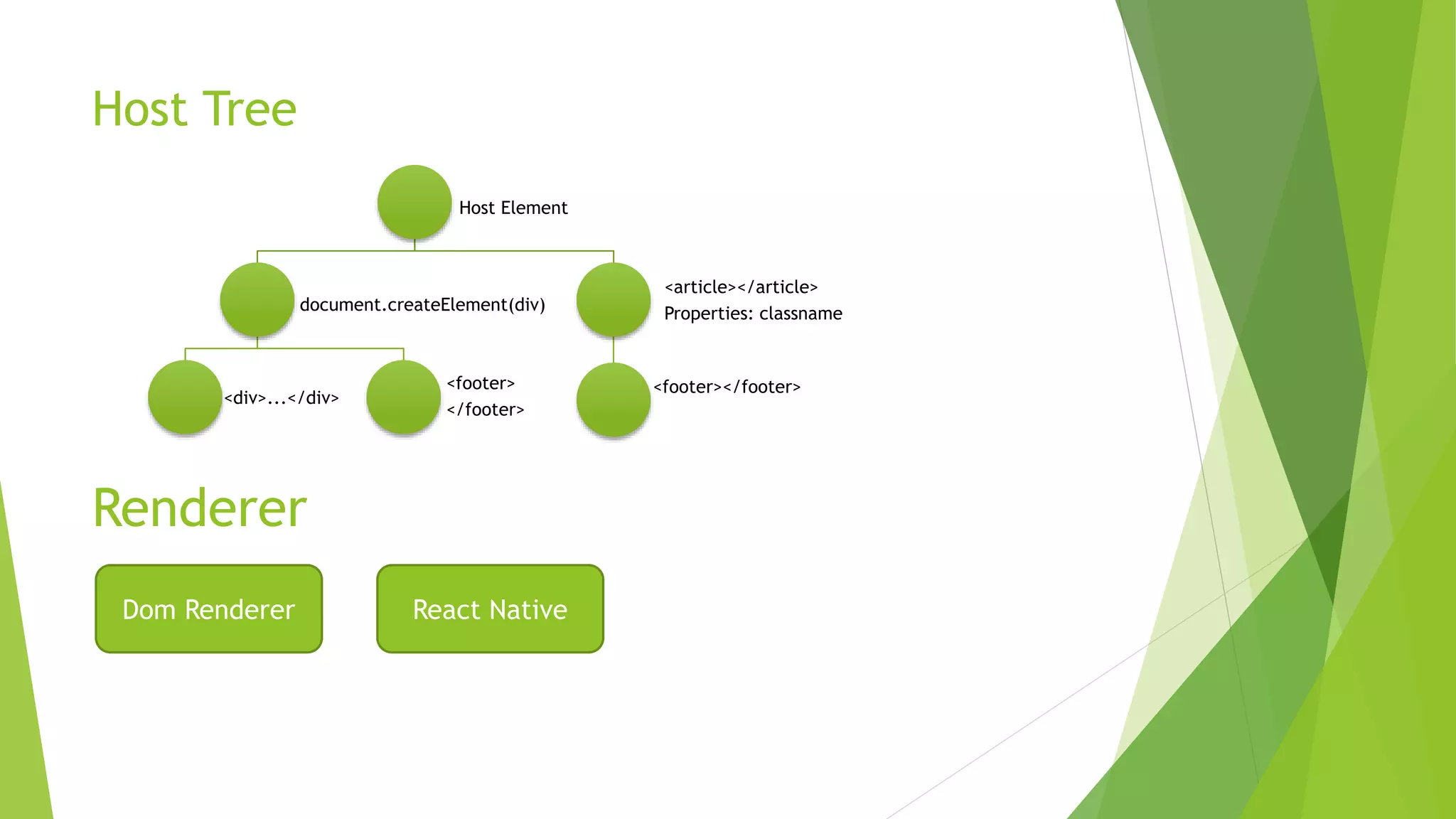 Host Tree

Host Element

document.createElement(div)

<article></article>
Properties: classname

<div>...</div>

<footer>
</footer>

<footer></footer>

Renderer

Dom Renderer

React Native